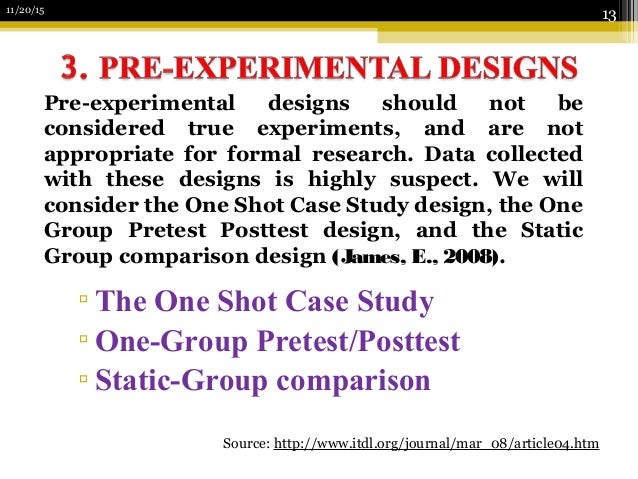 11/20/15

13

3. PRE-EXPERIMENTAL DESIGNS

Pre-experimental designs should not be considered true experiments, and are not appropriate for formal research. Data collected with these designs is highly suspect. We will consider the One Shot Case Study design, the One Group Pretest Posttest design, and the Static Group comparison design (James, E., 2008).

▫ The One Shot Case Study
▫ One-Group Pretest/Posttest
▫ Static-Group comparison

Source: http://www.itdl.org/journal/mar_08/article04.htm